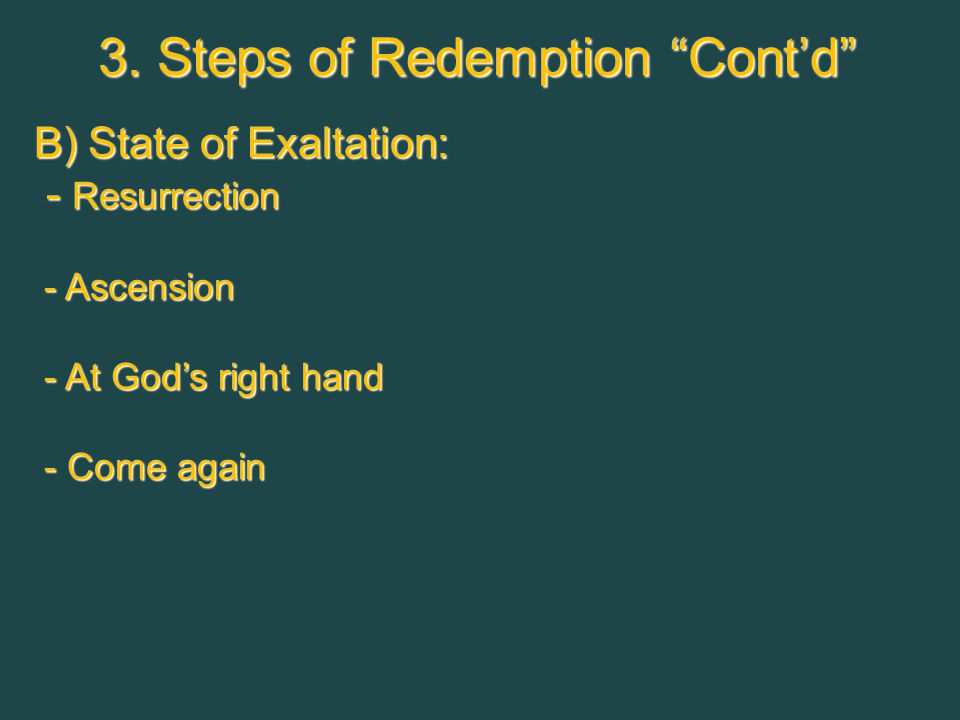 3. Steps of Redemption “Cont’d”

B) State of Exaltation:

- Resurrection

- Ascension

- At God’s right hand

- Come again